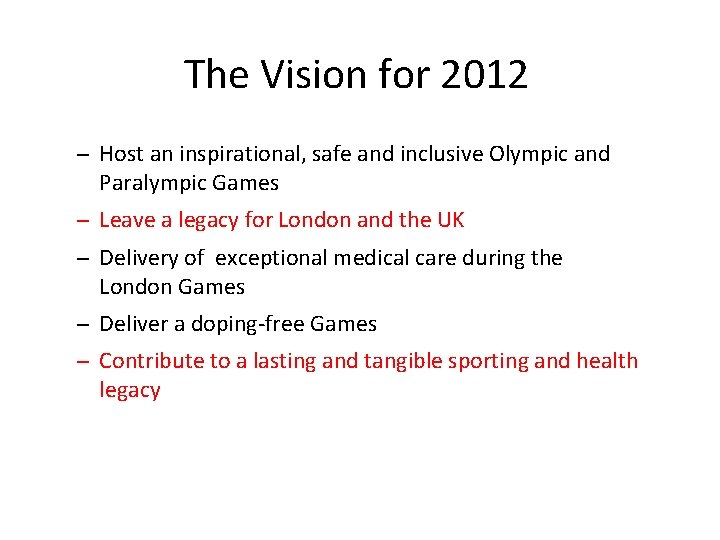 The Vision for 2012

– Host an inspirational, safe and inclusive Olympic and Paralympic Games

– Leave a legacy for London and the UK

– Delivery of exceptional medical care during the London Games

– Deliver a doping-free Games

– Contribute to a lasting and tangible sporting and health legacy